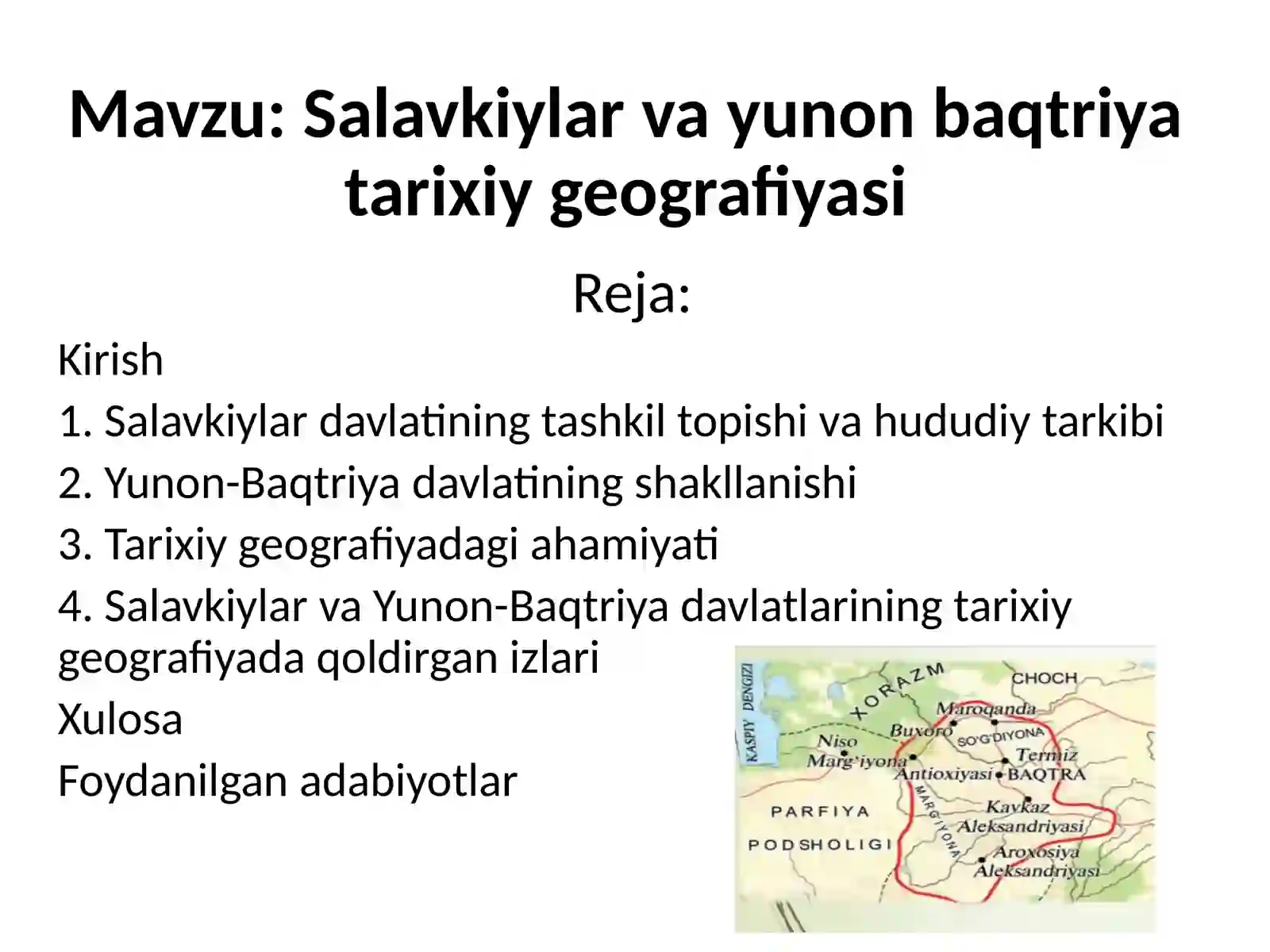 Mavzu: Salavkiylar va yunon baqtriya tarixiy geografiyasi

Reja:

Kirish

1. Salavkiylar davlatining tashkil topishi va hududiy tarkibi

2. Yunon-Baqtriya davlatining shakllanishi

3. Tarixiy geografiyadagi ahamiyati

4. Salavkiylar va Yunon-Baqtriya davlatlarining tarixiy geografiyada qoldirgan izlari

Xulosa

Foydanilgan adabiyotlar

KASPIY DENGIZI
XORAZM
CHOCH
Maroqanda
Buxoro
SO'G'DIYONA
Niso
Marg'iyona
Termiz
Antioxiyasi
BAQTRA
MARG'IYONA
PARFIYA
PODSHOLIGI
Kavkaz
Aleksandriyasi
Aroxosiya
Aleksandriyasi